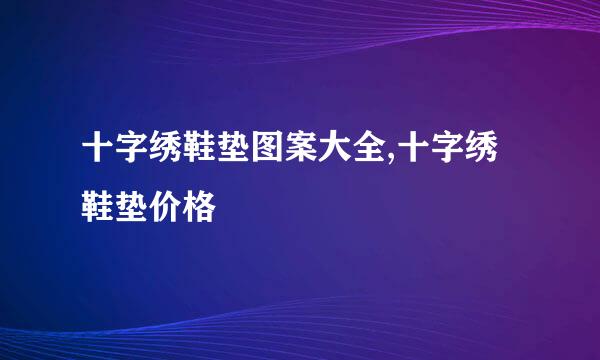 十字绣鞋垫图案大全,十字绣鞋垫价格